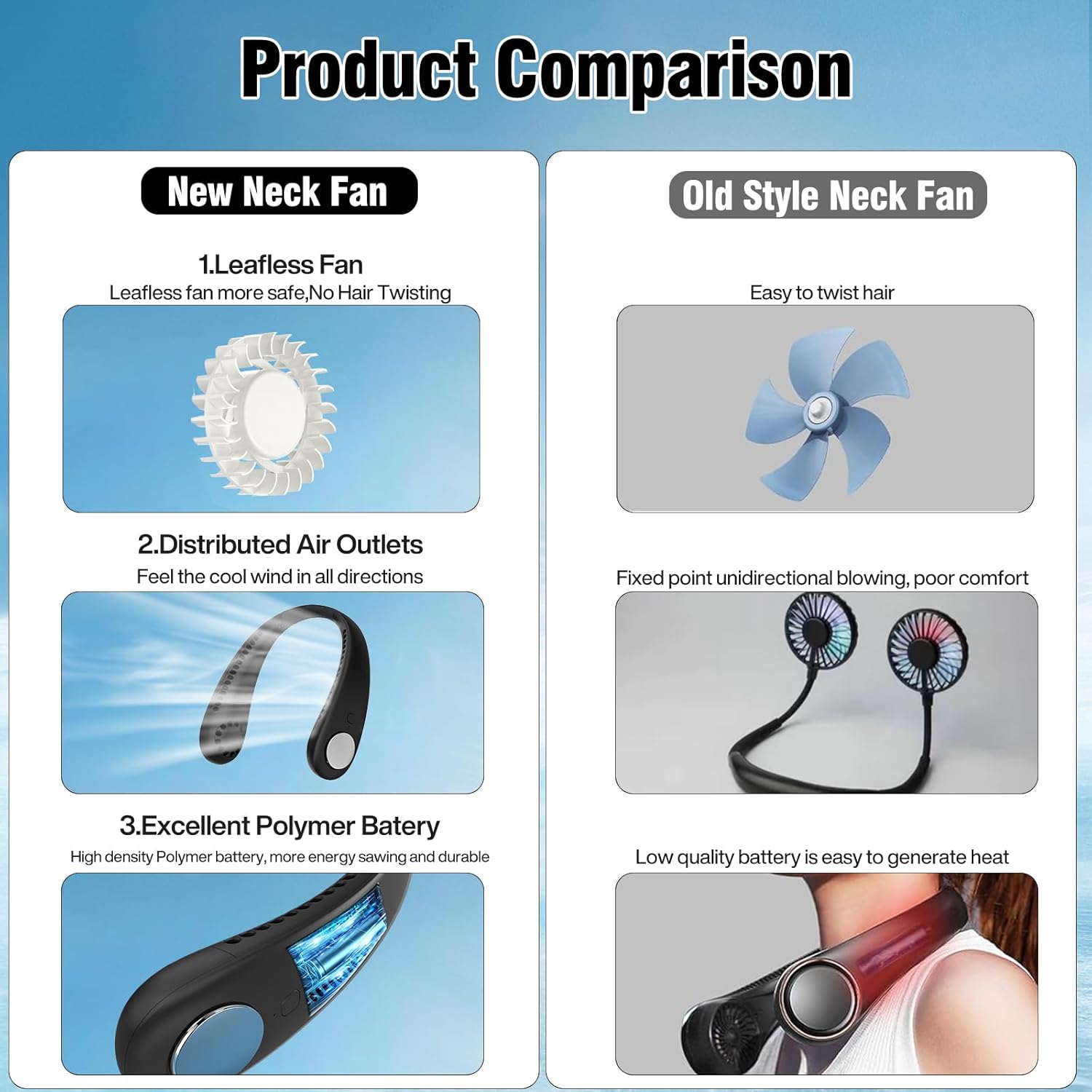 Product Comparison

New Neck Fan

1.Leafless Fan
Leafless fan more safe,No Hair Twisting

2.Distributed Air Outlets
Feel the cool wind in all directions

3.Excellent Polymer Batery
High density Polymer battery, more energy sawing and durable

Old Style Neck Fan

Easy to twist hair

Fixed point unidirectional blowing, poor comfort

Low quality battery is easy to generate heat